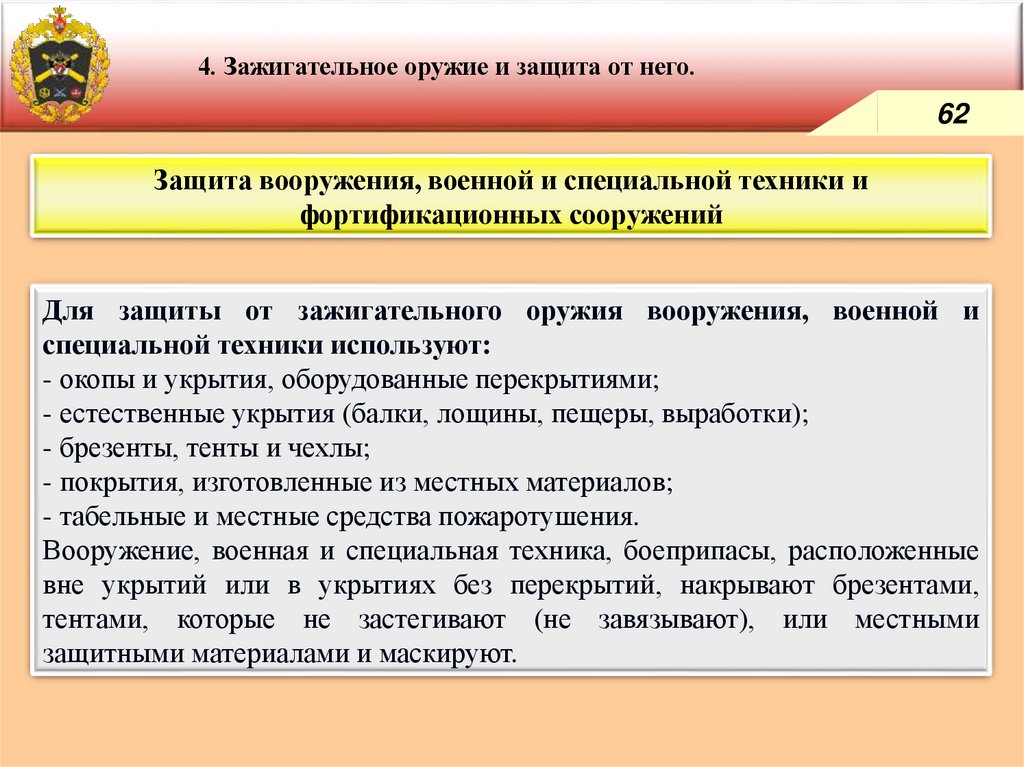 4. Зажигательное оружие и защита от него.

62

Защита вооружения, военной и специальной техники и фортификационных сооружений

Для защиты от зажигательного оружия вооружения, военной и специальной техники используют:
- окопы и укрытия, оборудованные перекрытиями;
- естественные укрытия (балки, лощины, пещеры, выработки);
- брезенты, тенты и чехлы;
- покрытия, изготовленные из местных материалов;
- табельные и местные средства пожаротушения.
Вооружение, военная и специальная техника, боеприпасы, расположенные вне укрытий или в укрытиях без перекрытий, накрывают брезентами, тентами, которые не застегивают (не завязывают), или местными защитными материалами и маскируют.